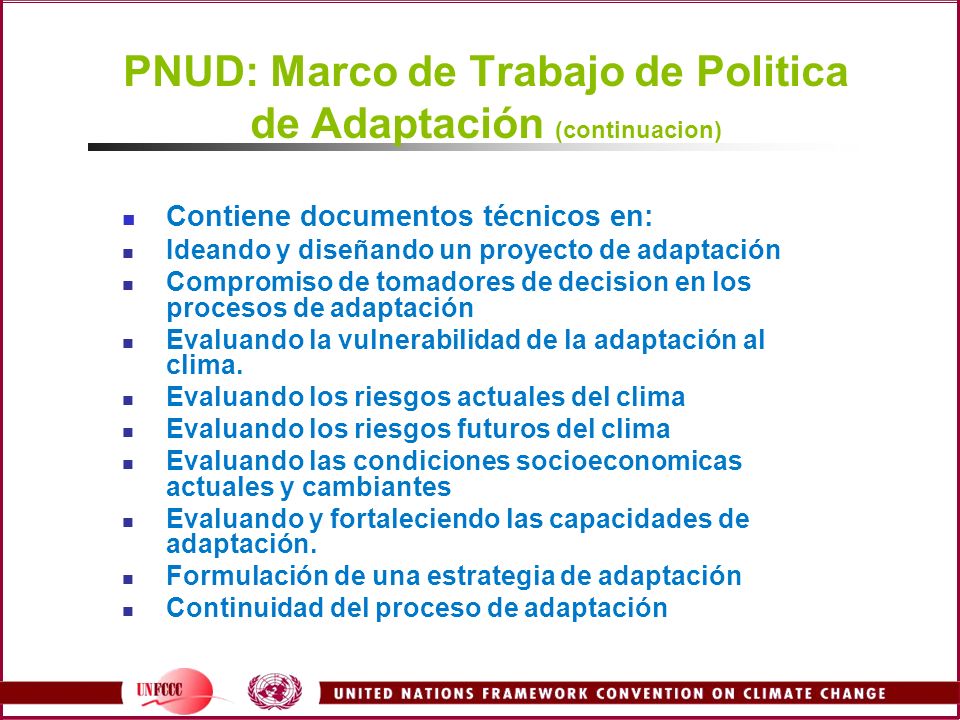 PNUD: Marco de Trabajo de Politica de Adaptación (continuacion)

- Contiene documentos técnicos en:
- Ideando y diseñando un proyecto de adaptación
- Compromiso de tomadores de decision en los procesos de adaptación
- Evaluando la vulnerabilidad de la adaptación al clima.
- Evaluando los riesgos actuales del clima
- Evaluando los riesgos futuros del clima
- Evaluando las condiciones socioeconomicas actuales y cambiantes
- Evaluando y fortaleciendo las capacidades de adaptación.
- Formulación de una estrategia de adaptación
- Continuidad del proceso de adaptación

UNFCCC

UNITED NATIONS FRAMEWORK CONVENTION ON CLIMATE CHANGE